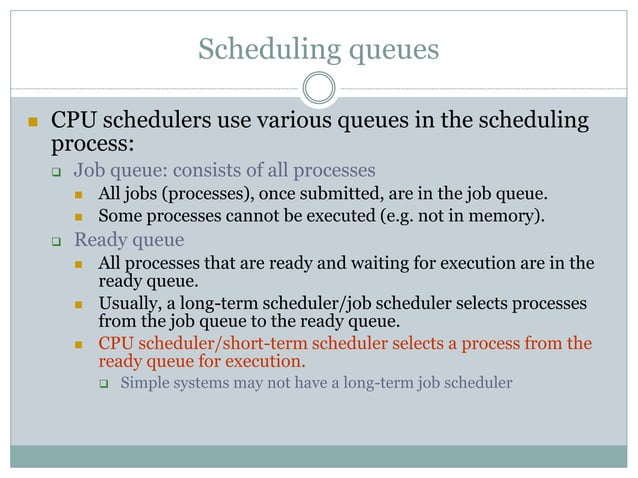 Scheduling queues

CPU schedulers use various queues in the scheduling process:

Job queue: consists of all processes

All jobs (processes), once submitted, are in the job queue.

Some processes cannot be executed (e.g. not in memory).

Ready queue

All processes that are ready and waiting for execution are in the ready queue.

Usually, a long-term scheduler/job scheduler selects processes from the job queue to the ready queue.

CPU scheduler/short-term scheduler selects a process from the ready queue for execution.

Simple systems may not have a long-term job scheduler